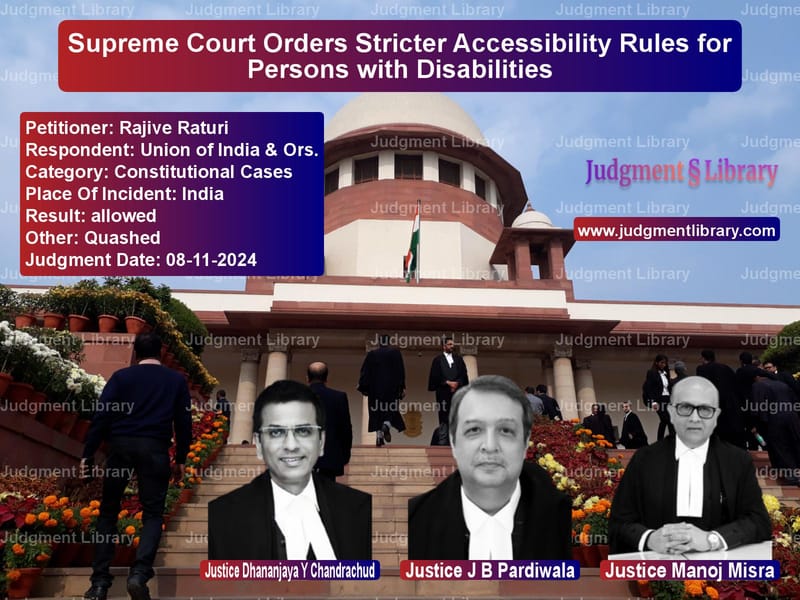 Supreme Court Orders Stricter Accessibility Rules for Persons with Disabilities

Petitioner: Rajive Raturi
Respondent: Union of India & Ors.
Category: Constitutional Cases
Place Of Incident: India
Result: allowed
Other: Quashed
Judgment Date: 08-11-2024

Judgment § Library

www.judgmentlibrary.com

Justice Dhananjaya Y Chandrachud
Justice J B Pardiwala
Justice Manoj Misra

Judgment Library